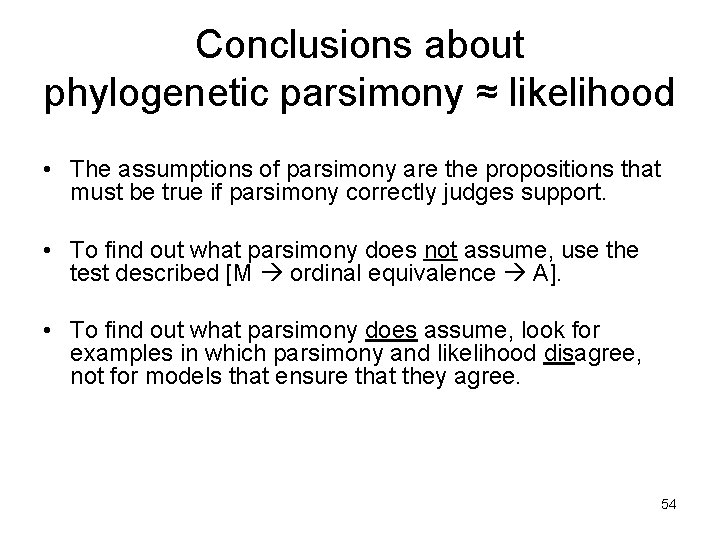 Conclusions about phylogenetic parsimony ≈ likelihood

• The assumptions of parsimony are the propositions that must be true if parsimony correctly judges support.

• To find out what parsimony does not assume, use the test described [M → ordinal equivalence → A].

• To find out what parsimony does assume, look for examples in which parsimony and likelihood disagree, not for models that ensure that they agree.

54